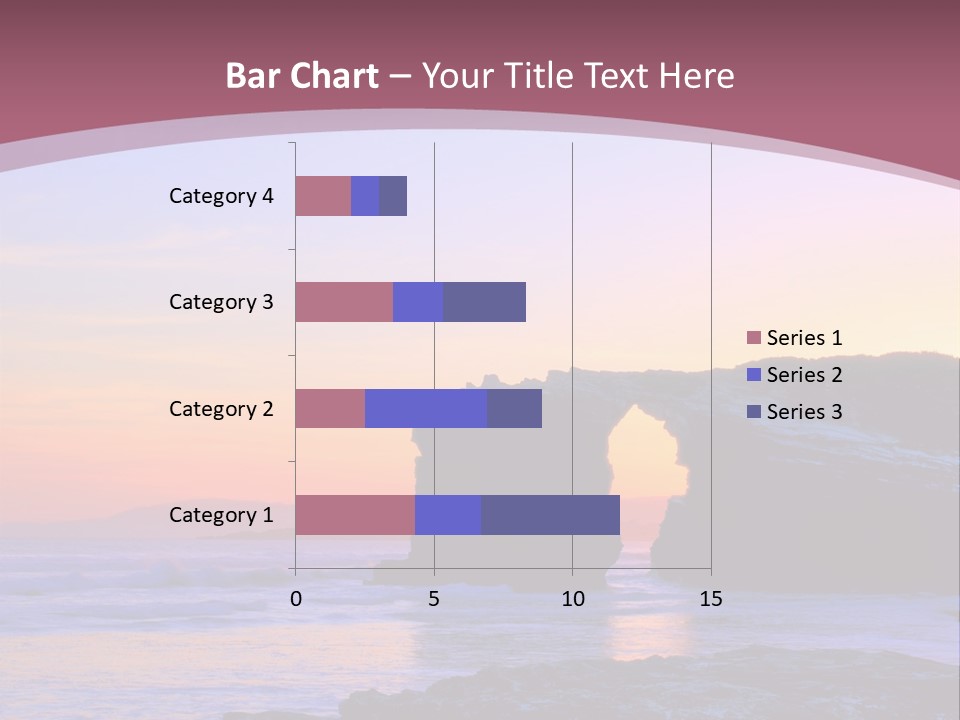 Bar Chart – Your Title Text Here

Category 4
Category 3
Category 2
Category 1

0
5
10
15

Series 1
Series 2
Series 3